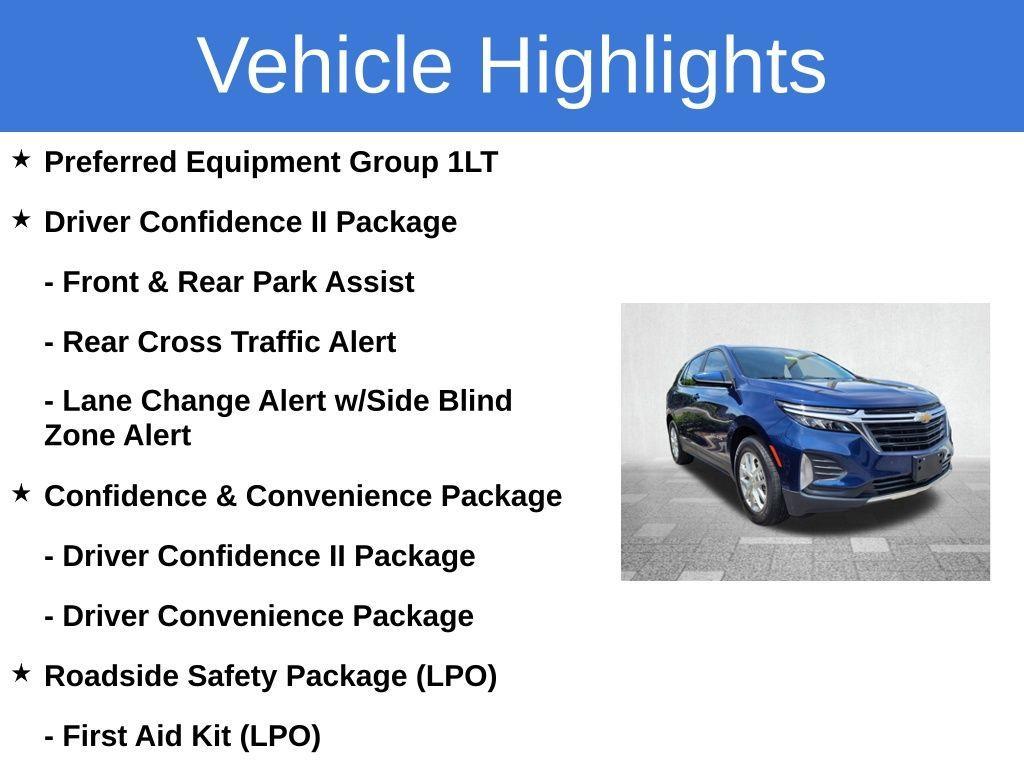 Vehicle Highlights

★ Preferred Equipment Group 1LT

★ Driver Confidence II Package

- Front & Rear Park Assist

- Rear Cross Traffic Alert

- Lane Change Alert w/Side Blind Zone Alert

★ Confidence & Convenience Package

- Driver Confidence II Package

- Driver Convenience Package

★ Roadside Safety Package (LPO)

- First Aid Kit (LPO)